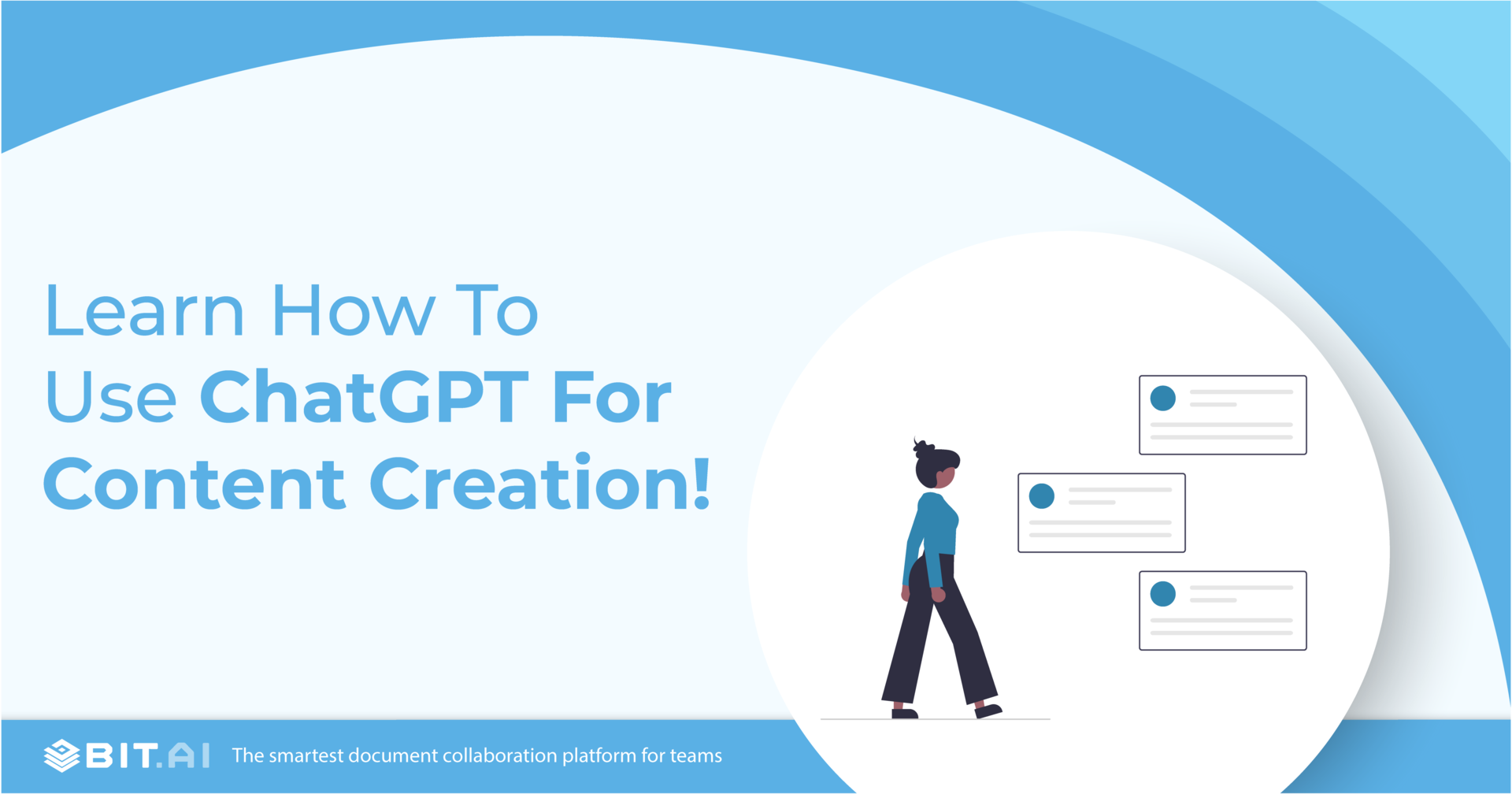 Learn How To
Use ChatGPT For
Content Creation!

BIT.AI The smartest document collaboration platform for teams